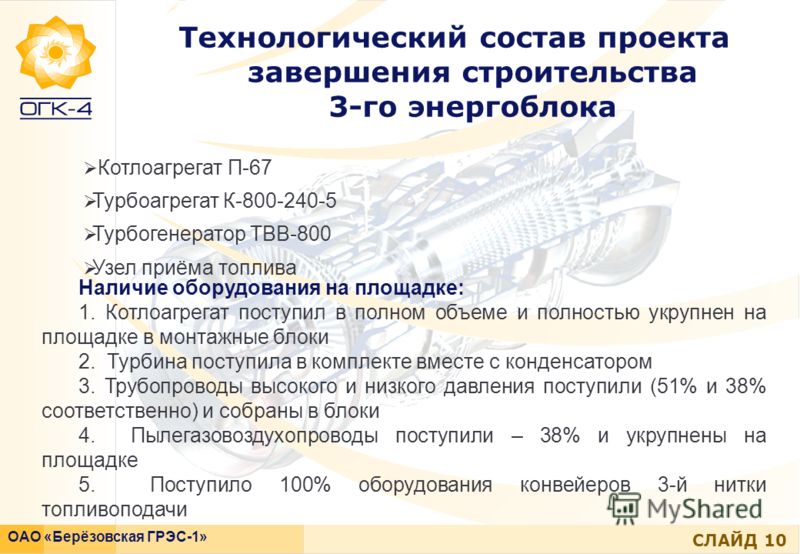 ОГК-4

Технологический состав проекта завершения строительства 3-го энергоблока

➢Котлоагрегат П-67

➢Турбоагрегат К-800-240-5

➢Турбогенератор ТВВ-800

➢Узел приёма топлива

Наличие оборудования на площадке:

1. Котлоагрегат поступил в полном объеме и полностью укрупнен на площадке в монтажные блоки

2. Турбина поступила в комплекте вместе с конденсатором

3. Трубопроводы высокого и низкого давления поступили (51% и 38% соответственно) и собраны в блоки

4. Пылегазовоздухопроводы поступили – 38% и укрупнены на площадке

5. Поступило 100% оборудования конвейеров 3-й нитки топливоподачи

MyShared

ОАО «Берёзовская ГРЭС-1»

СЛАЙД 10